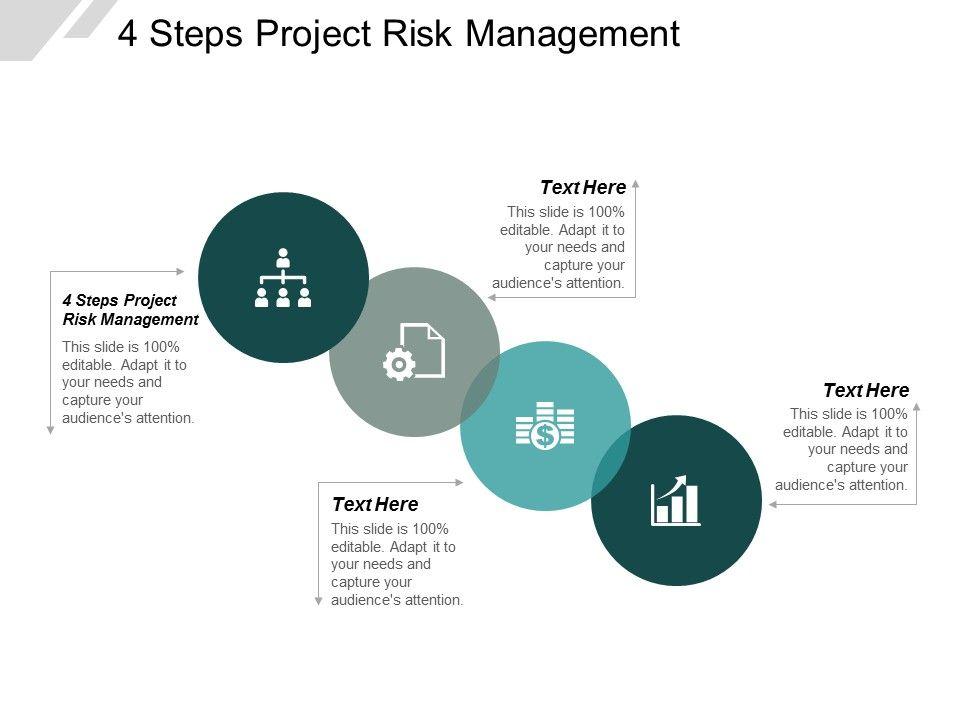 4 Steps Project Risk Management

4 Steps Project Risk Management

This slide is 100% editable. Adapt it to your needs and capture your audience's attention.

Text Here

This slide is 100% editable. Adapt it to your needs and capture your audience's attention.

Text Here

This slide is 100% editable. Adapt it to your needs and capture your audience's attention.

Text Here

This slide is 100% editable. Adapt it to your needs and capture your audience's attention.